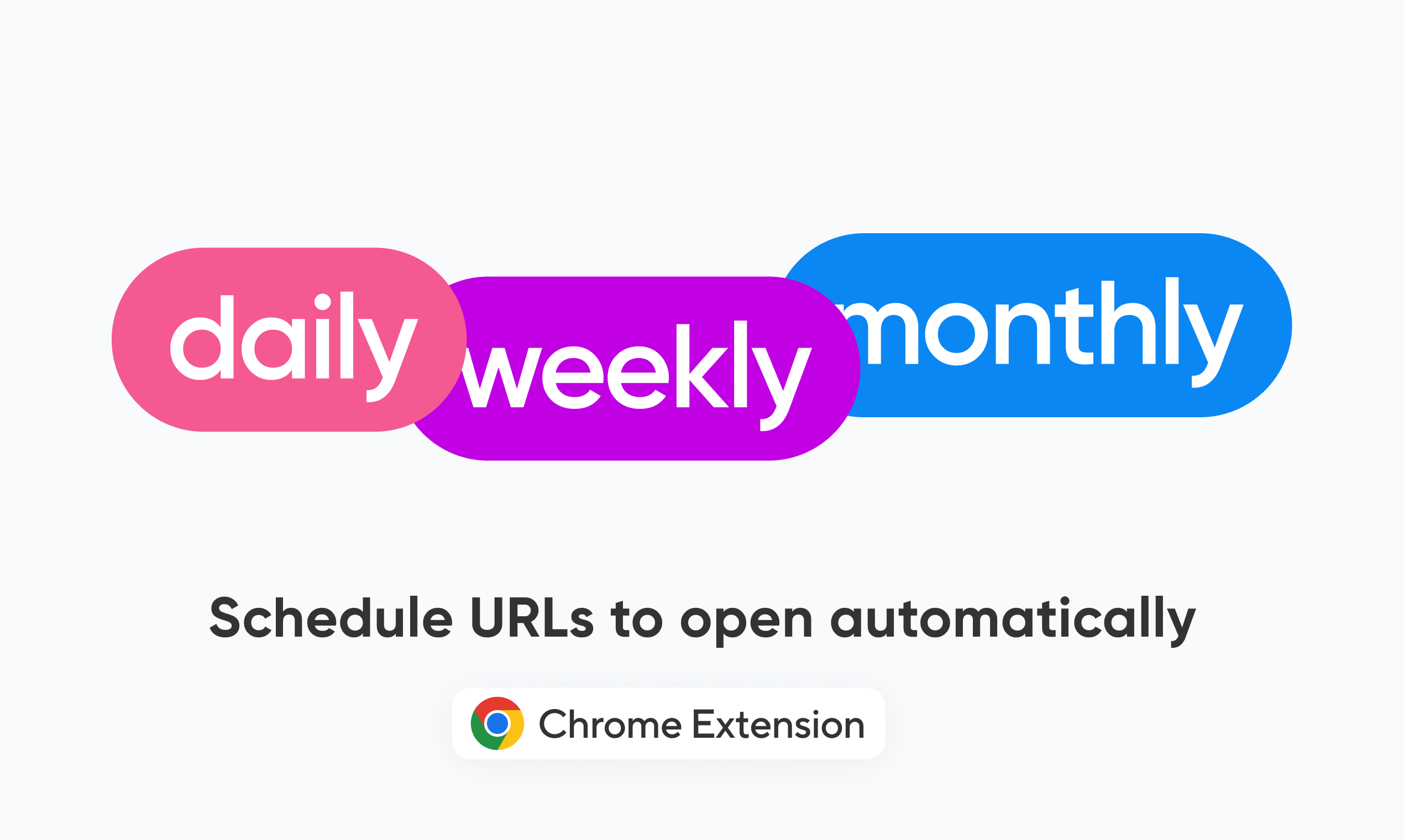 daily weekly monthly

Schedule URLs to open automatically

Chrome Extension